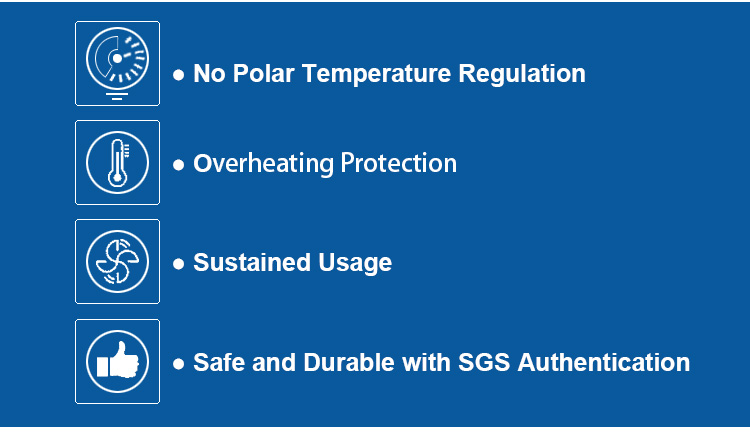 ● No Polar Temperature Regulation

● Overheating Protection

● Sustained Usage

● Safe and Durable with SGS Authentication